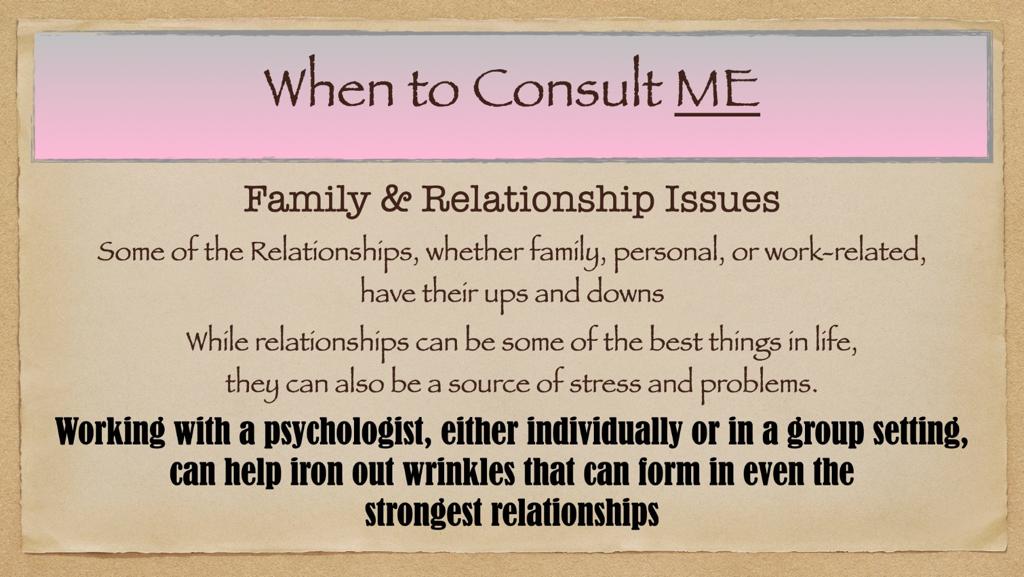 When to Consult ME

Family & Relationship Issues

Some of the Relationships, whether family, personal, or work-related, have their ups and downs

While relationships can be some of the best things in life, they can also be a source of stress and problems.

Working with a psychologist, either individually or in a group setting, can help iron out wrinkles that can form in even the strongest relationships